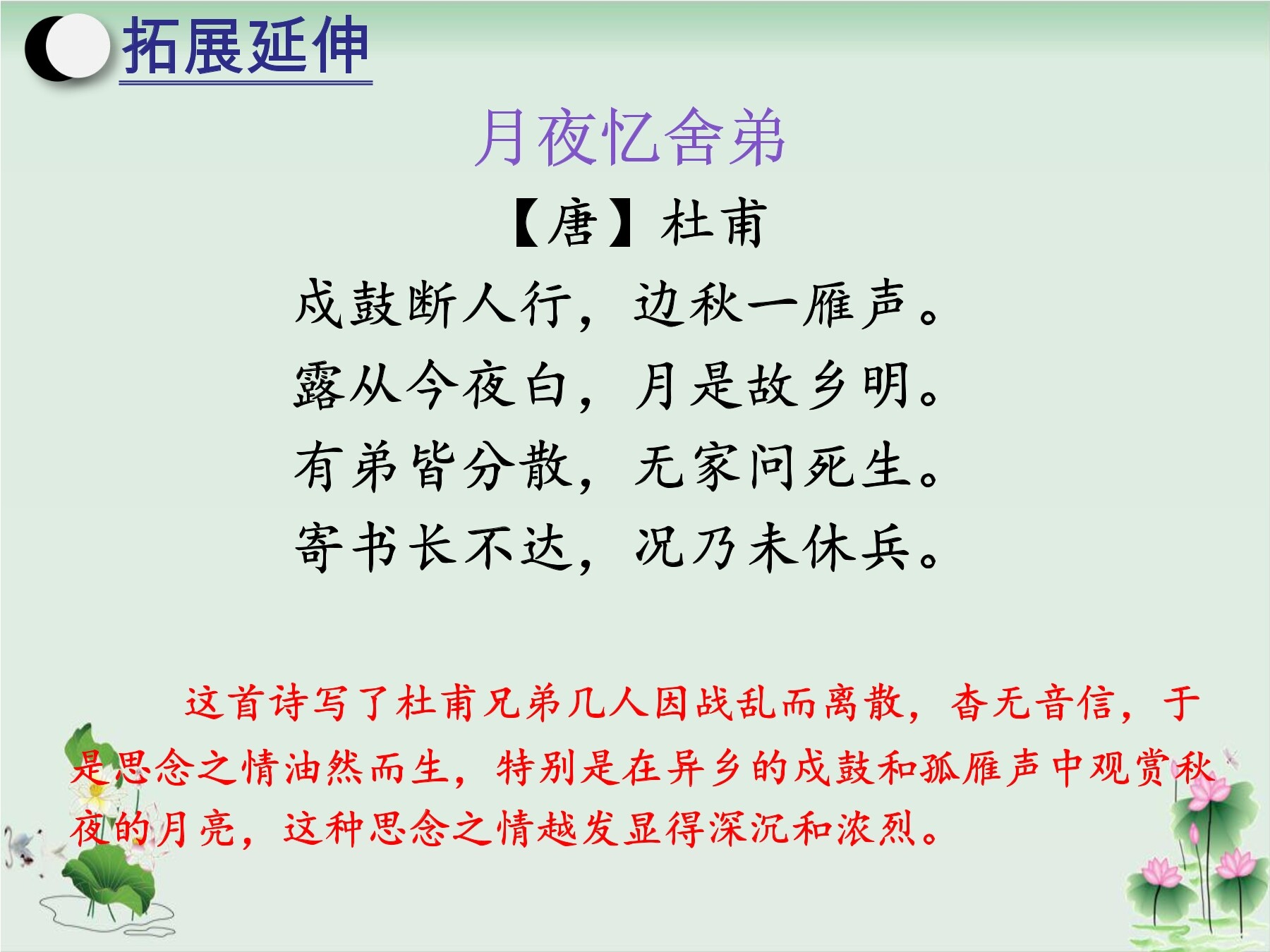 拓展延伸

月夜忆舍弟

【唐】杜甫

戍鼓断人行，边秋一雁声。
露从今夜白，月是故乡明。
有弟皆分散，无家问死生。
寄书长不达，况乃未休兵。

这首诗写了杜甫兄弟几人因战乱而离散，杳无音信，于是思念之情油然而生，特别是在异乡的戍鼓和孤雁声中观赏秋夜的月亮，这种思念之情越发显得深沉和浓烈。